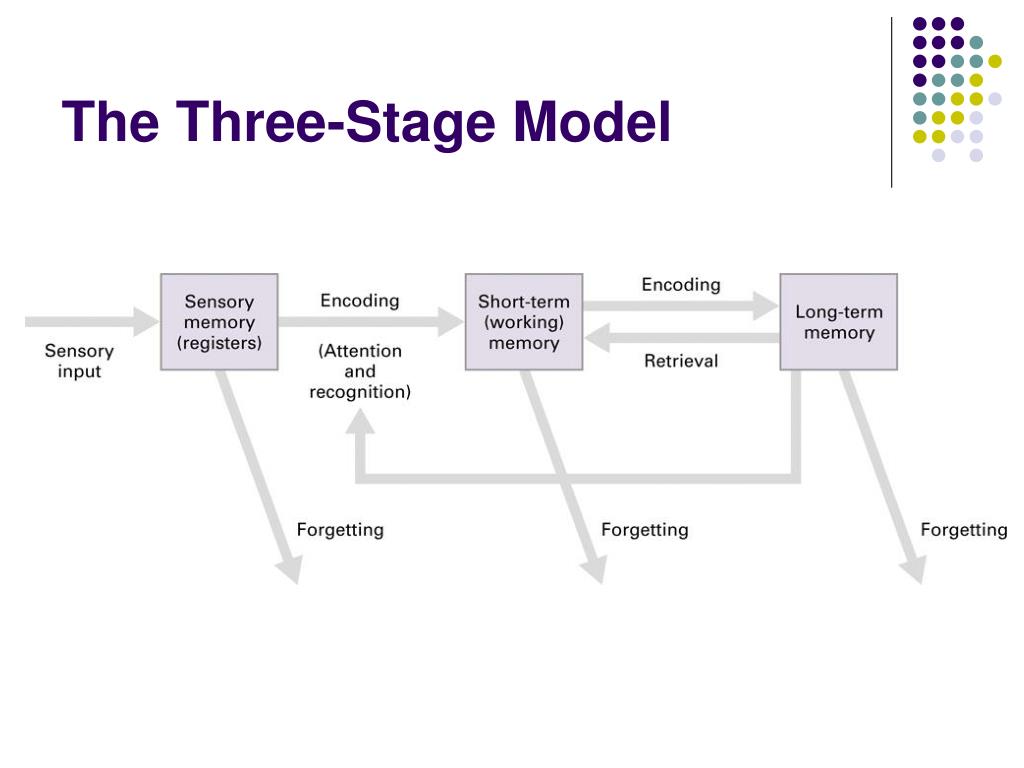 The Three-Stage Model

Sensory input

Sensory memory (registers)

Encoding

(Attention and recognition)

Short-term (working) memory

Encoding

Retrieval

Long-term memory

Forgetting

Forgetting

Forgetting